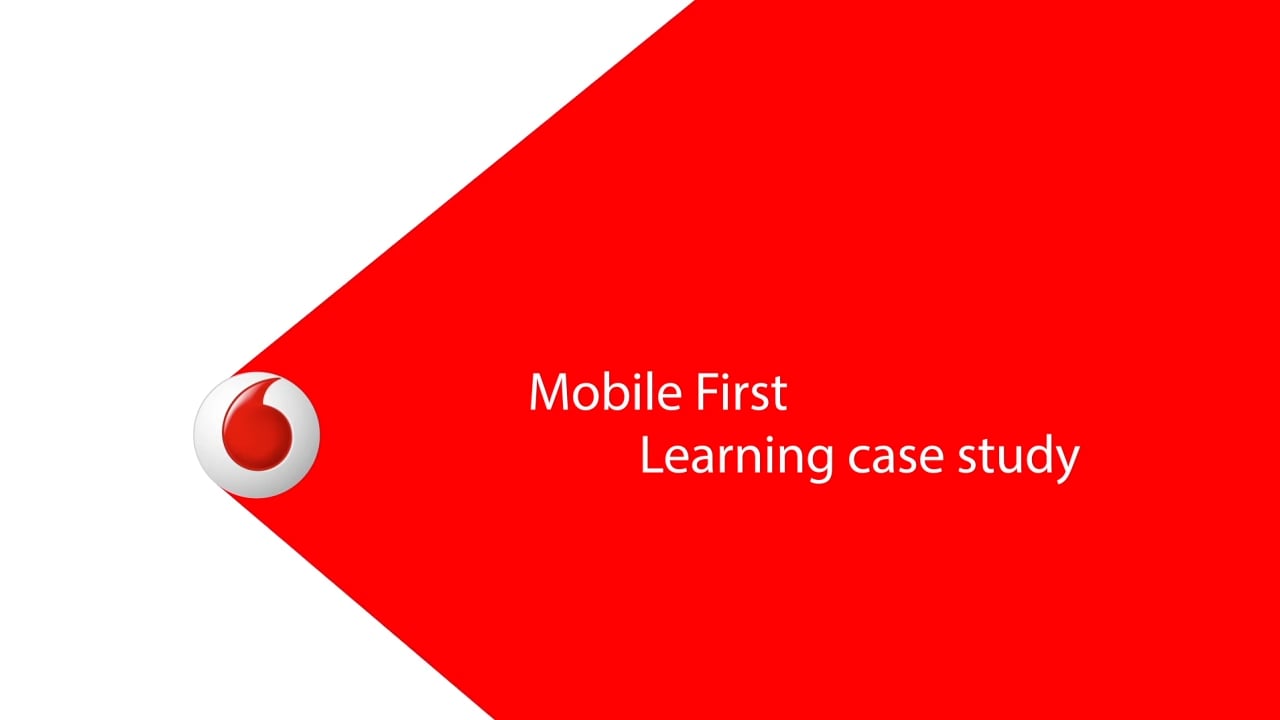 Mobile First
Learning case study